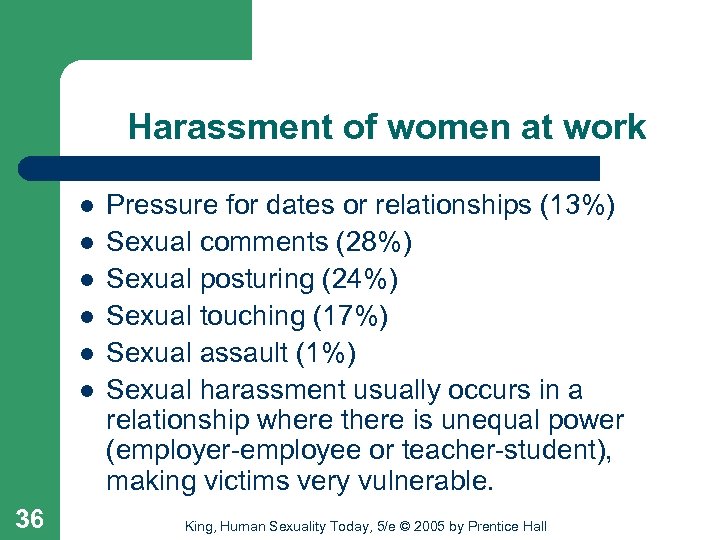 Harassment of women at work

- Pressure for dates or relationships (13%)
- Sexual comments (28%)
- Sexual posturing (24%)
- Sexual touching (17%)
- Sexual assault (1%)
- Sexual harassment usually occurs in a relationship where there is unequal power (employer-employee or teacher-student), making victims very vulnerable.

36

King, Human Sexuality Today, 5/e © 2005 by Prentice Hall